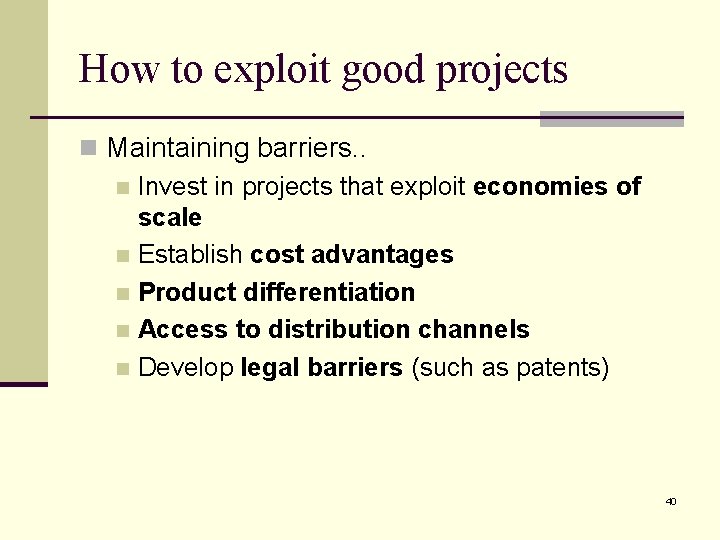 How to exploit good projects

Maintaining barriers..

Invest in projects that exploit economies of scale

Establish cost advantages

Product differentiation

Access to distribution channels

Develop legal barriers (such as patents)

40